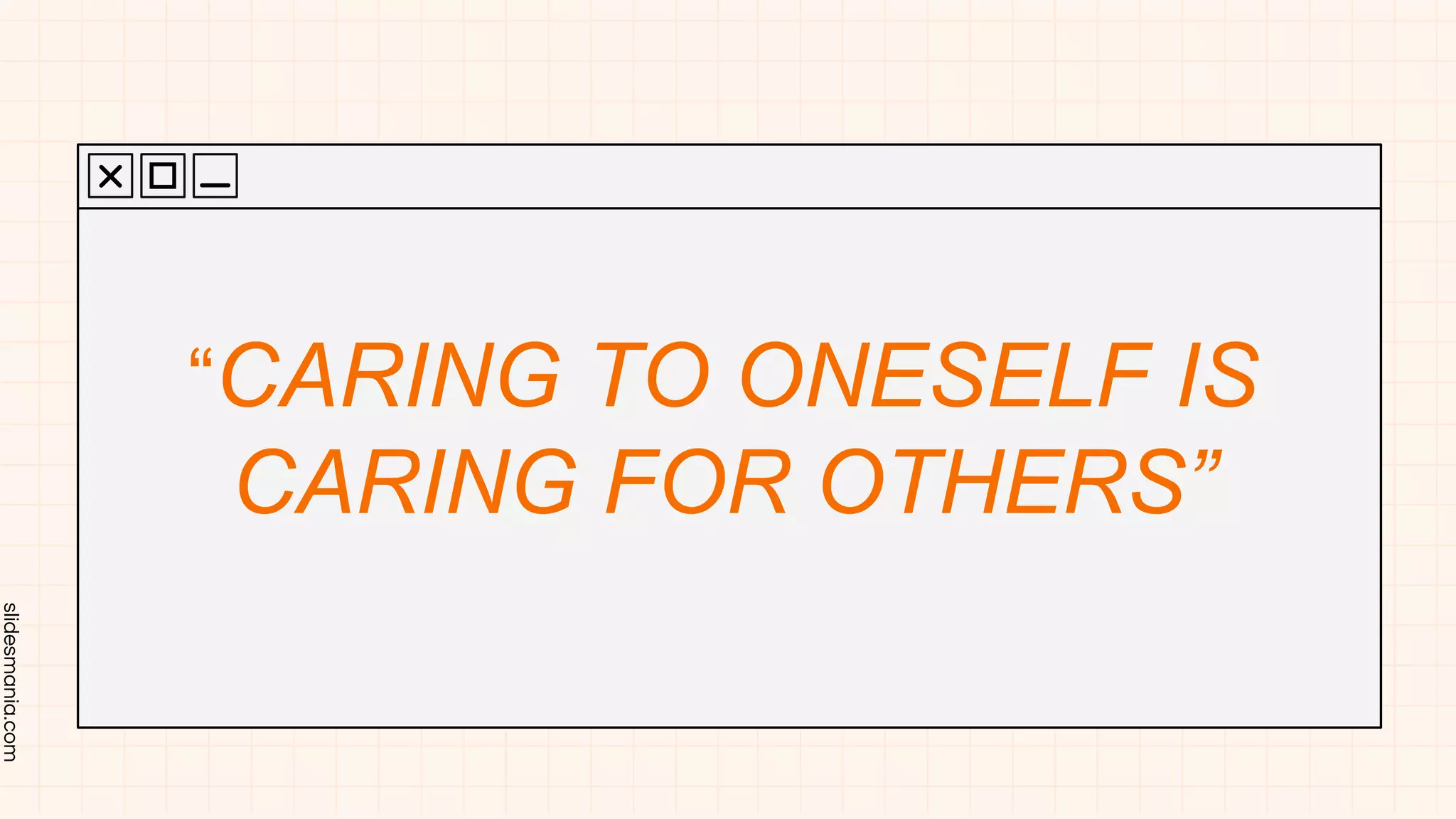 “CARING TO ONESELF IS CARING FOR OTHERS”

slidesmania.com